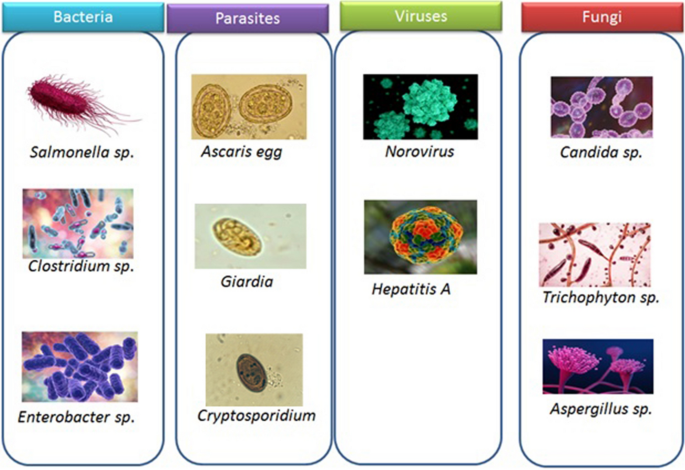 Bacteria

Salmonella sp.

Clostridium sp.

Enterobacter sp.

Parasites

Ascaris egg

Giardia

Cryptosporidium

Viruses

Norovirus

Hepatitis A

Fungi

Candida sp.

Trichophyton sp.

Aspergillus sp.